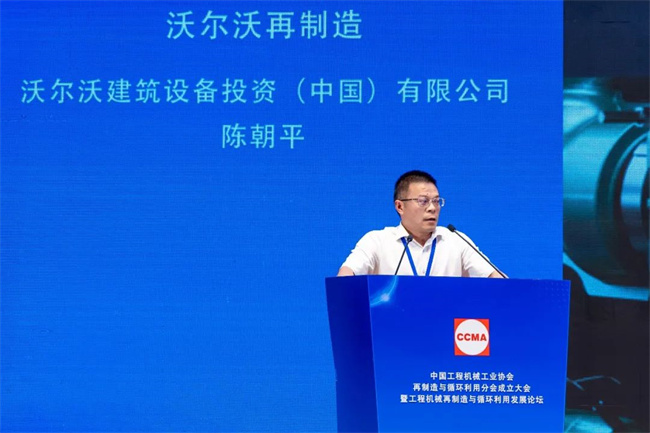 沃尔沃再制造

沃尔沃建筑设备投资（中国）有限公司

陈朝平

CCMA

中国工程机械工业协会
再制造与循环利用分会成立大会
暨工程机械再制造与循环利用发展论坛